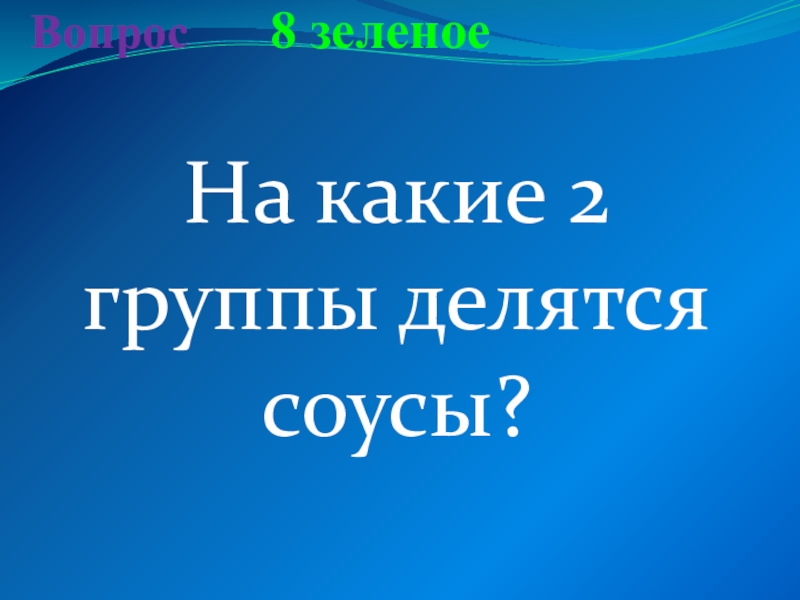 Вопрос 8 зеленое

На какие 2 группы делятся соусы?